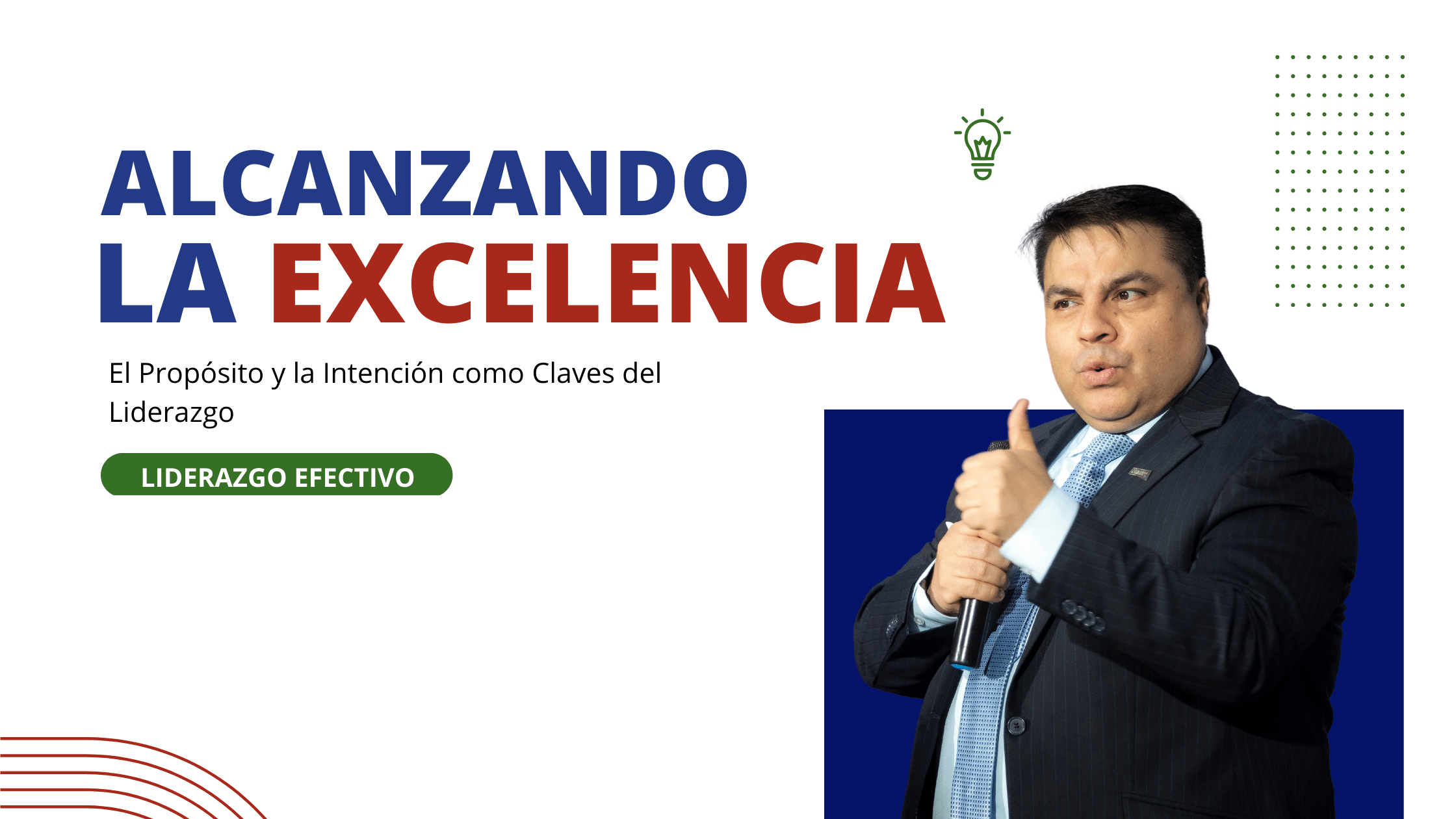 ALCANZANDO
LA EXCELENCIA

El Propósito y la Intención como Claves del Liderazgo

LIDERAZGO EFECTIVO